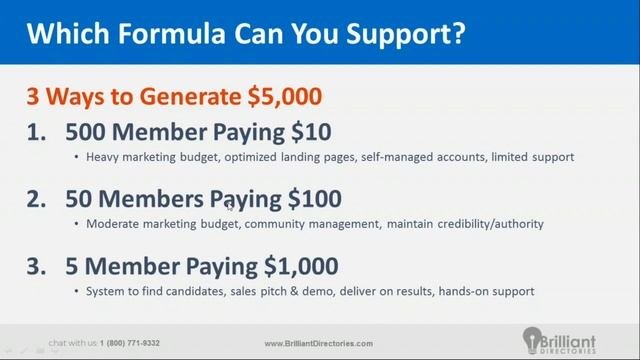 Which Formula Can You Support?

3 Ways to Generate \$5,000

1. 500 Member Paying \$10
• Heavy marketing budget, optimized landing pages, self-managed accounts, limited support

2. 50 Members Paying \$100
• Moderate marketing budget, community management, maintain credibility/authority

3. 5 Member Paying \$1,000
• System to find candidates, sales pitch & demo, deliver on results, hands-on support

chat with us: 1 (800) 771-9332
www.BrilliantDirectories.com
Brilliant DIRECTORIES